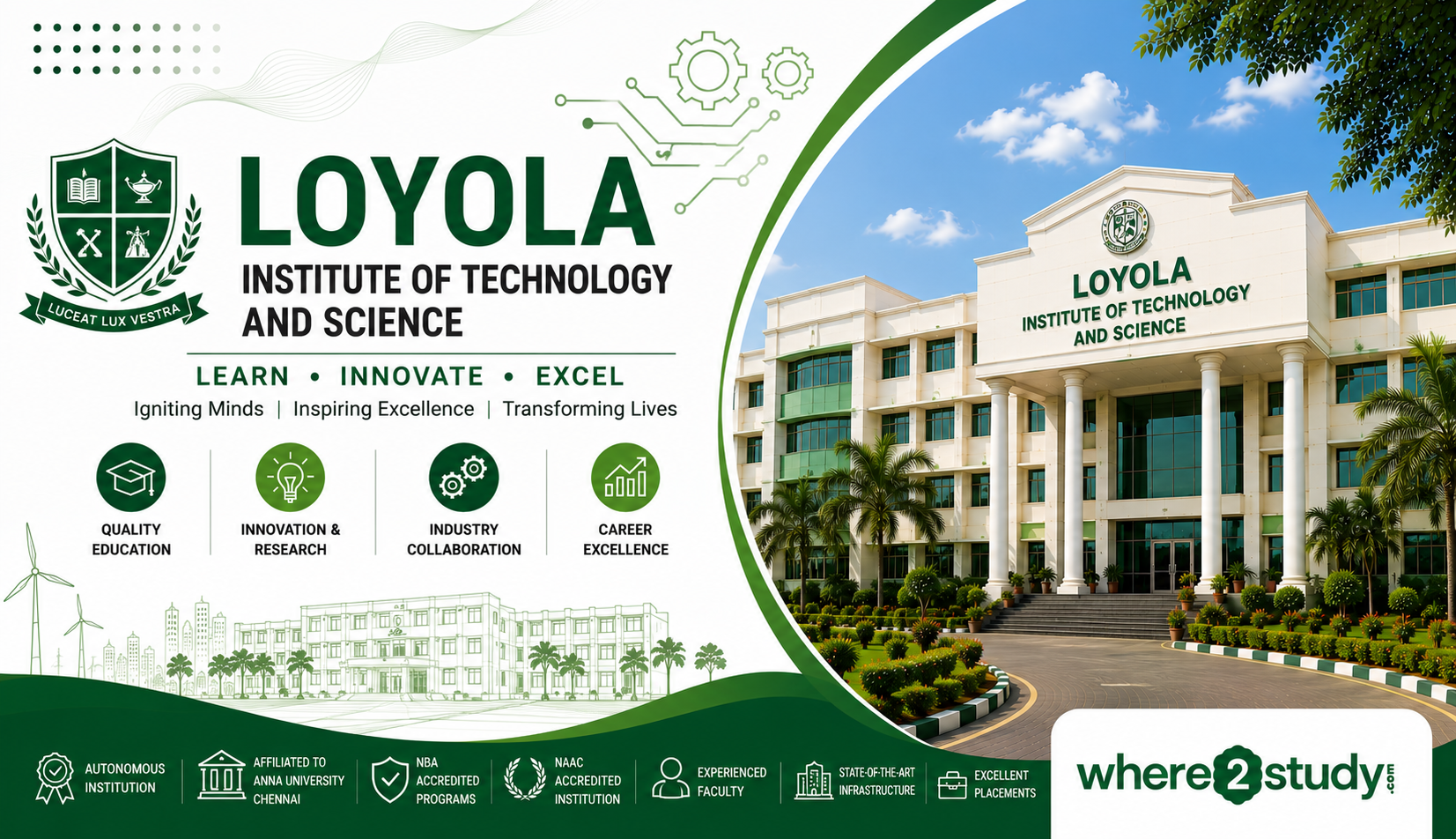 LUCEAT LUX VESTRA

LOYOLA
INSTITUTE OF TECHNOLOGY AND SCIENCE

LEARN • INNOVATE • EXCEL
Igniting Minds | Inspiring Excellence | Transforming Lives

QUALITY EDUCATION
INNOVATION & RESEARCH
INDUSTRY COLLABORATION
CAREER EXCELLENCE

LOYOLA
INSTITUTE OF TECHNOLOGY AND SCIENCE

AUTONOMOUS INSTITUTION
AFFILIATED TO ANNA UNIVERSITY CHENNAI
NBA ACCREDITED PROGRAMS
NAAC ACCREDITED INSTITUTION
EXPERIENCED FACULTY
STATE-OF-THE-ART INFRASTRUCTURE
EXCELLENT PLACEMENTS

where2study.com